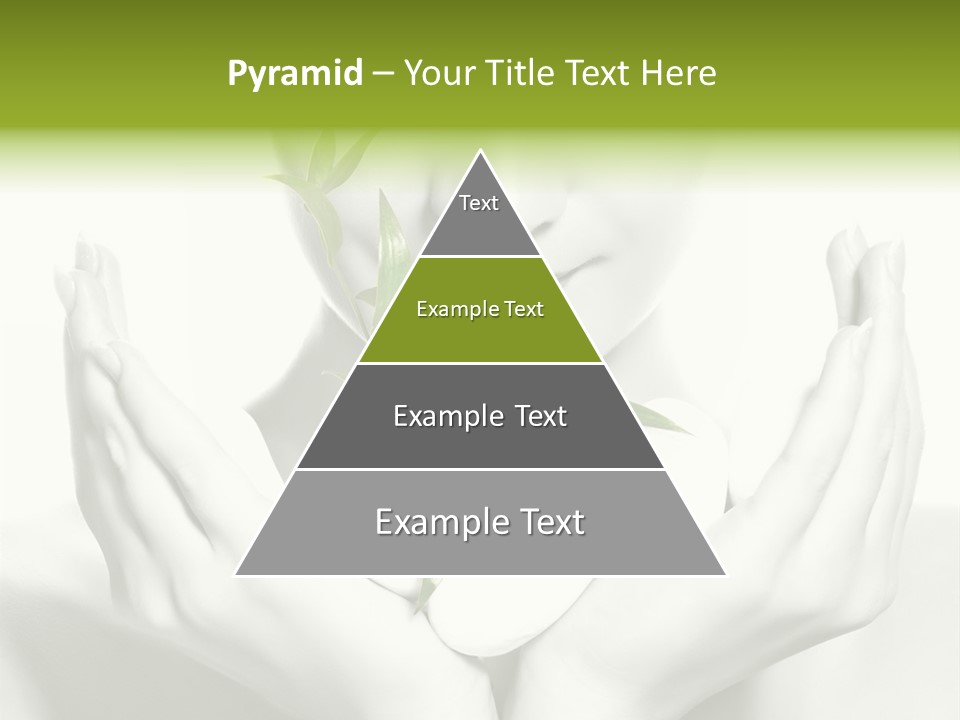 Pyramid – Your Title Text Here

Text

Example Text

Example Text

Example Text